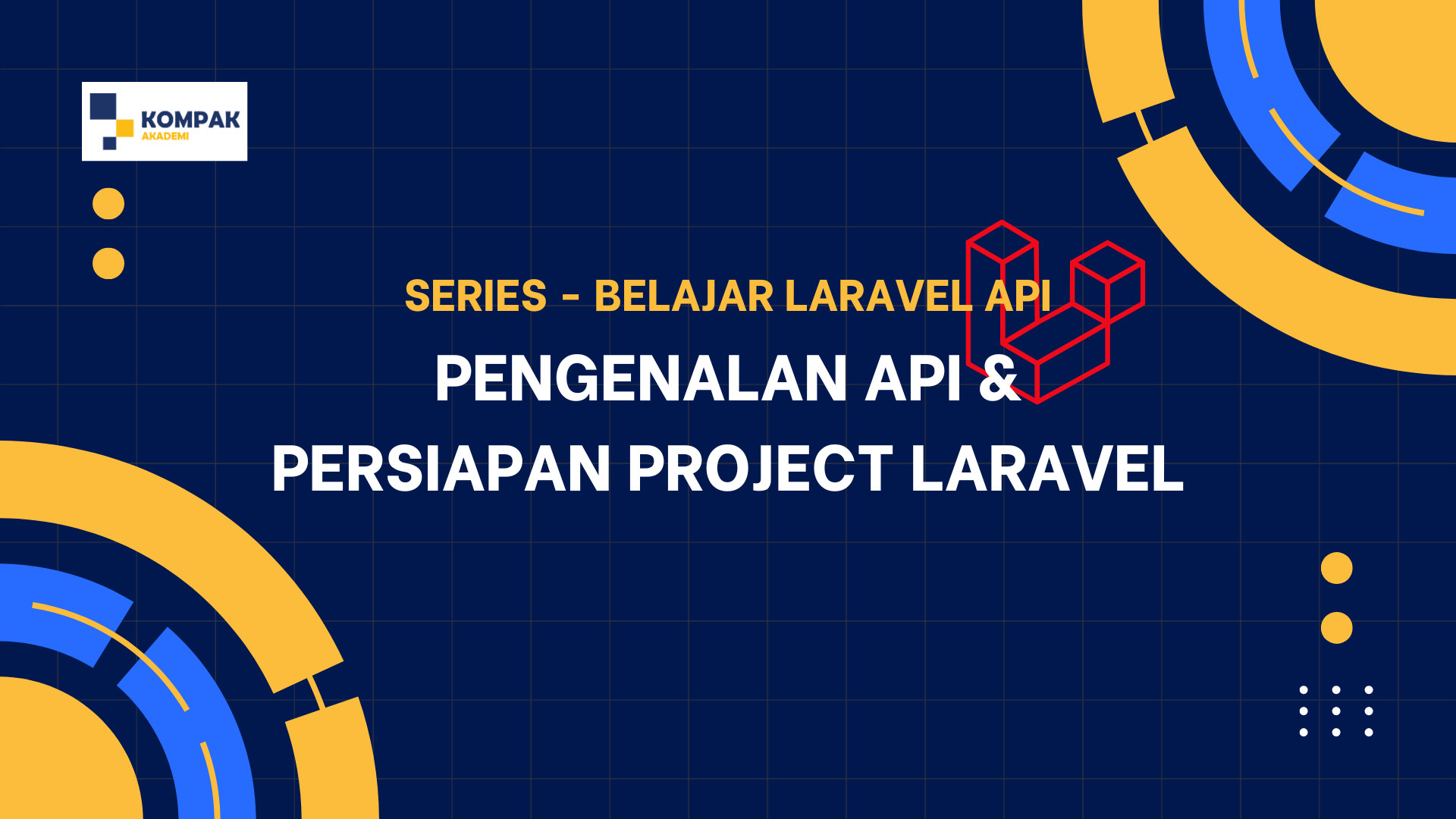 KOMPAK
AKADEMI

SERIES - BELAJAR LARAVEL API

PENGENALAN API &
PERSIAPAN PROJECT LARAVEL